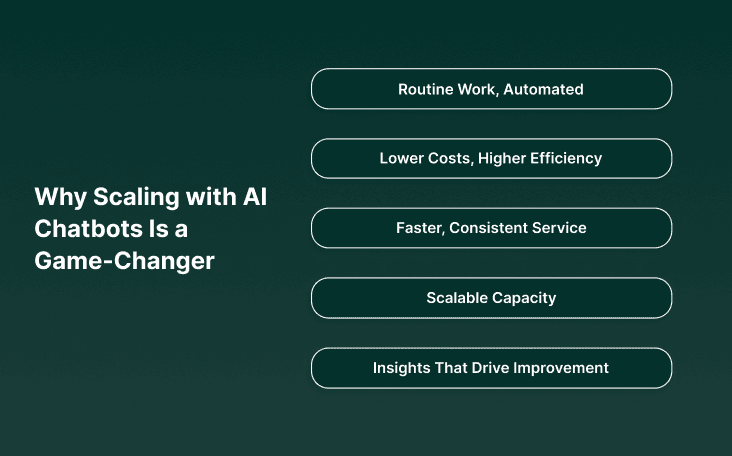 Why Scaling with AI Chatbots Is a Game-Changer

Routine Work, Automated

Lower Costs, Higher Efficiency

Faster, Consistent Service

Scalable Capacity

Insights That Drive Improvement